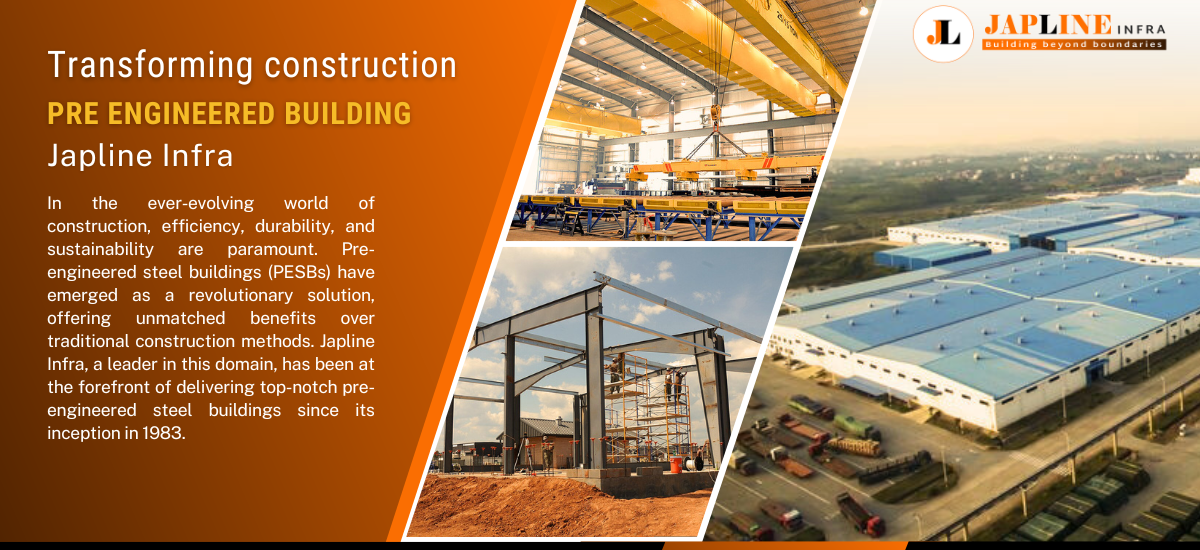 Transforming construction
PRE ENGINEERED BUILDING
Japline Infra

In the ever-evolving world of construction, efficiency, durability, and sustainability are paramount. Pre-engineered steel buildings (PESBs) have emerged as a revolutionary solution, offering unmatched benefits over traditional construction methods. Japline Infra, a leader in this domain, has been at the forefront of delivering top-notch pre-engineered steel buildings since its inception in 1983.

JL JAPLINE INFRA
Building beyond boundaries